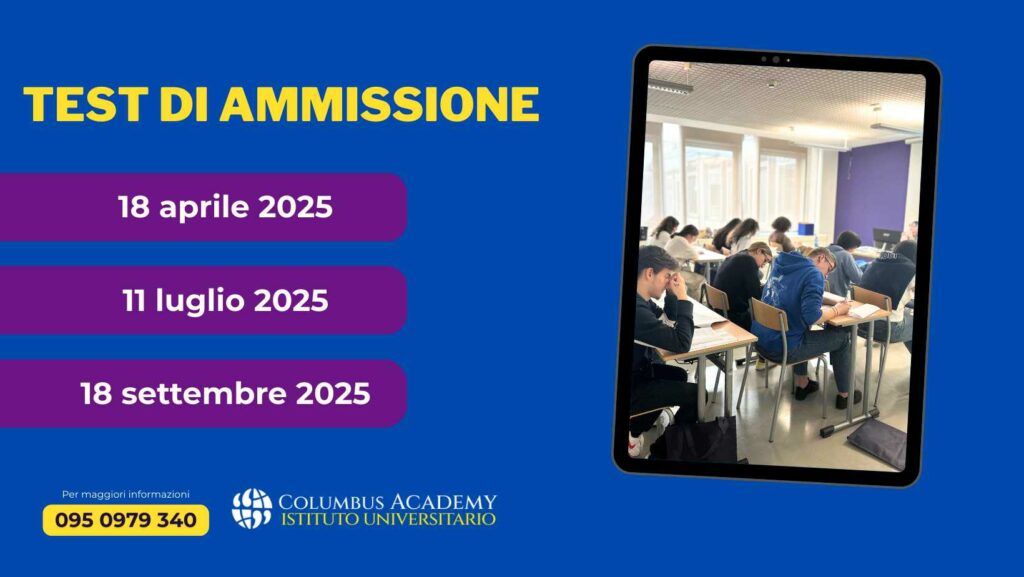 TEST DI AMMISSIONE

18 aprile 2025

11 luglio 2025

18 settembre 2025

Per maggiori informazioni
095 0979 340

COLUMBUS ACADEMY
ISTITUTO UNIVERSITARIO